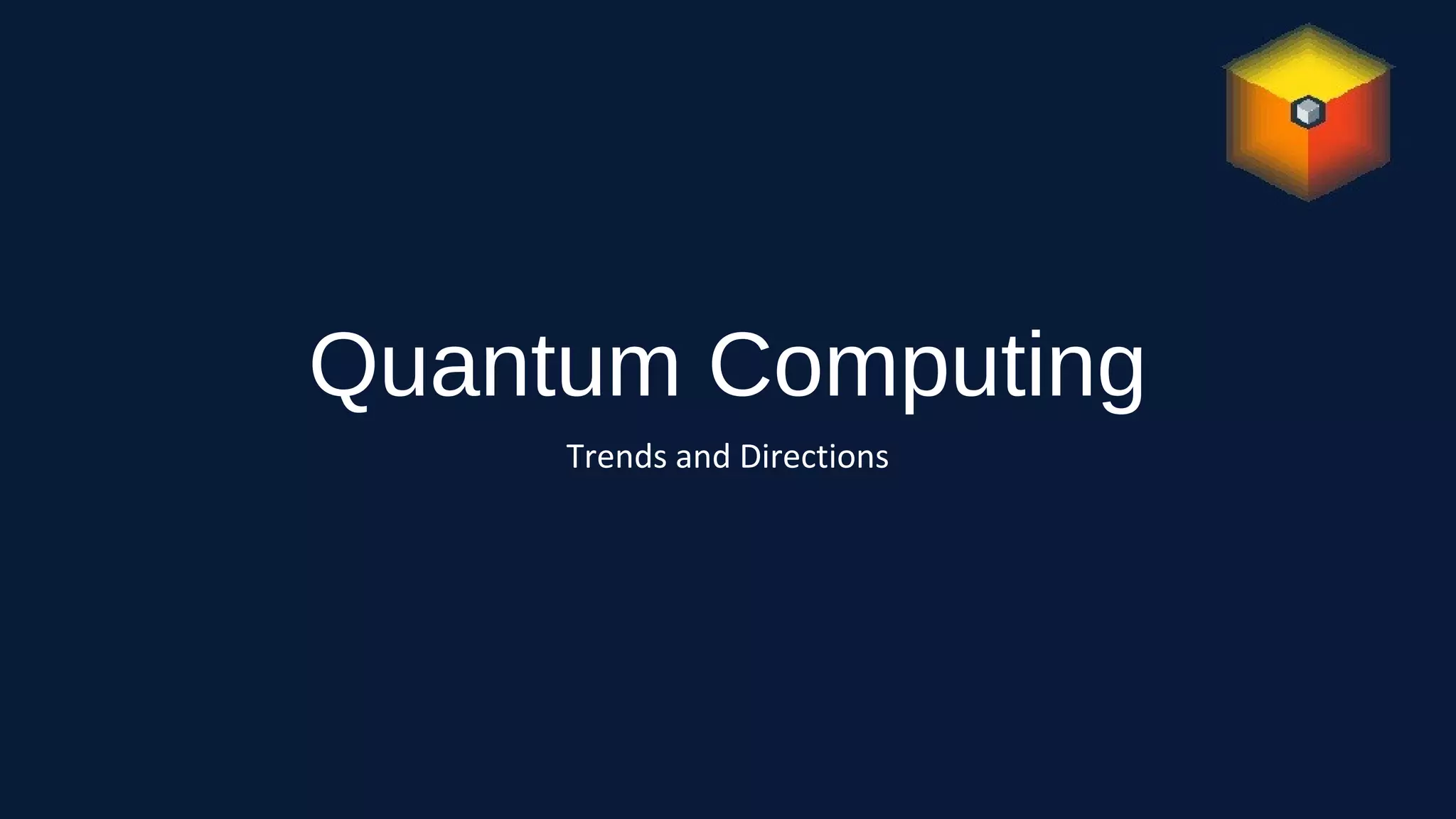 Quantum Computing

Trends and Directions